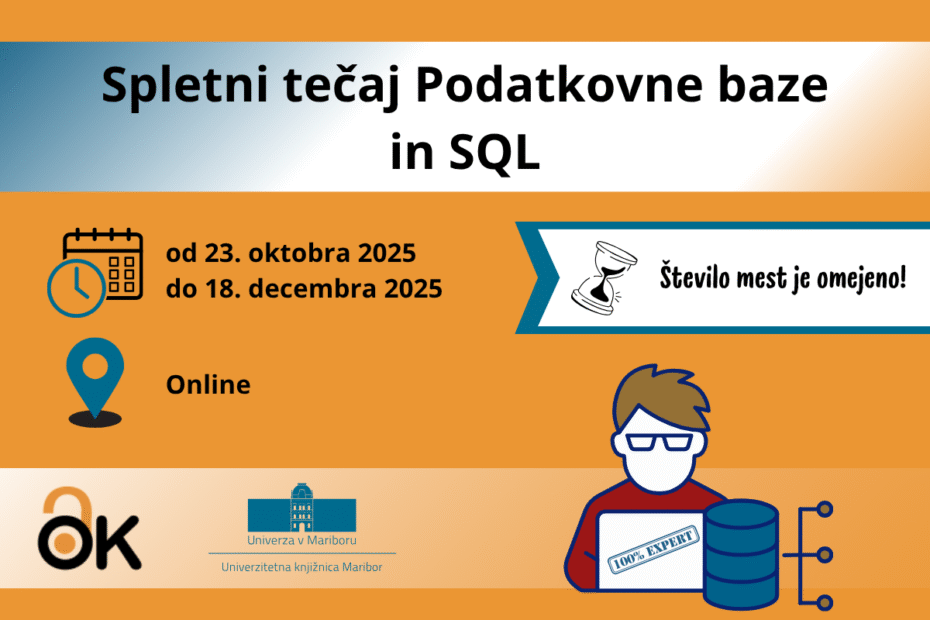 Spletni tečaj Podatkovne baze in SQL

od 23. oktobra 2025
do 18. decembra 2025

Število mest je omejeno!

Online

OK

Univerza v Mariboru
Univerzitetna knjižnica Maribor

100% EXPERT